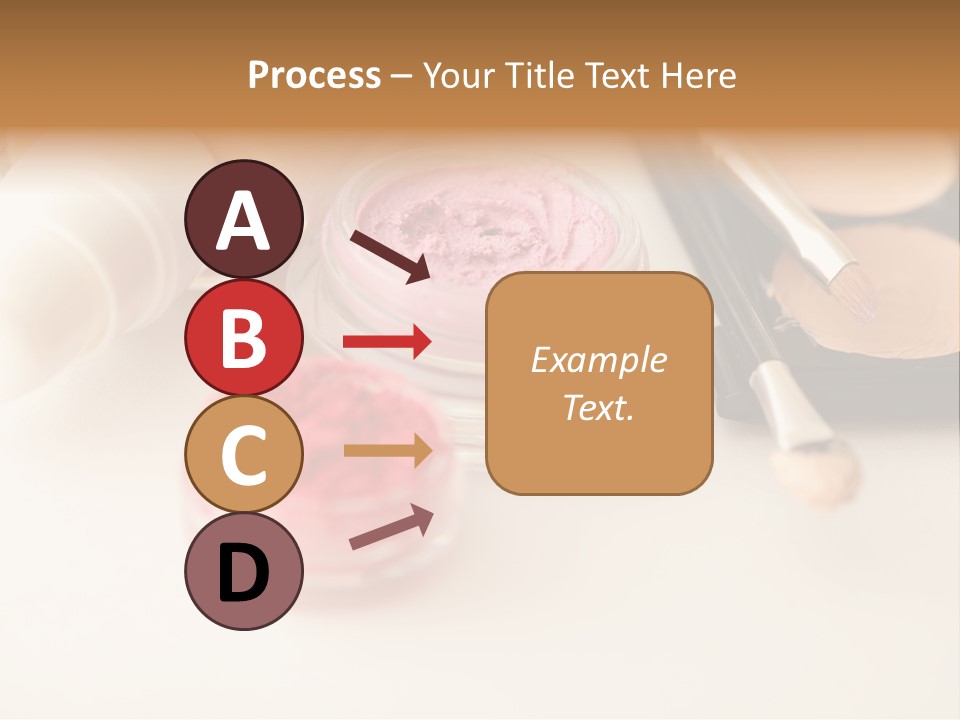 Process – Your Title Text Here

A

B

C

D

Example Text.